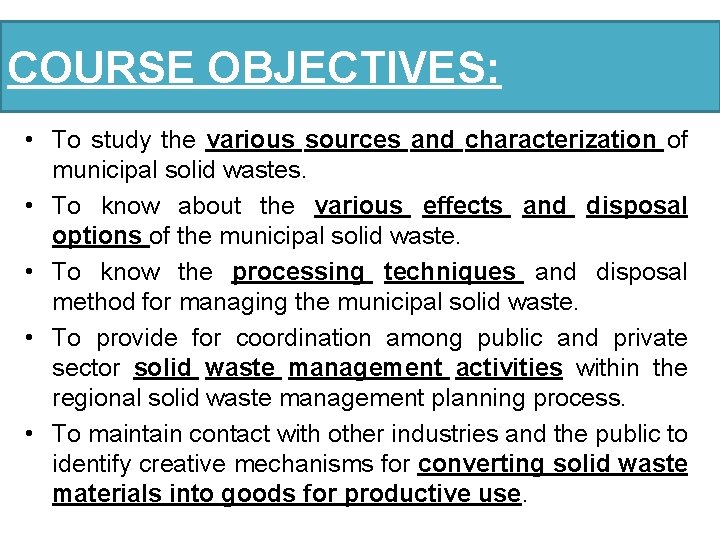 COURSE OBJECTIVES:

• To study the various sources and characterization of municipal solid wastes.

• To know about the various effects and disposal options of the municipal solid waste.

• To know the processing techniques and disposal method for managing the municipal solid waste.

• To provide for coordination among public and private sector solid waste management activities within the regional solid waste management planning process.

• To maintain contact with other industries and the public to identify creative mechanisms for converting solid waste materials into goods for productive use.